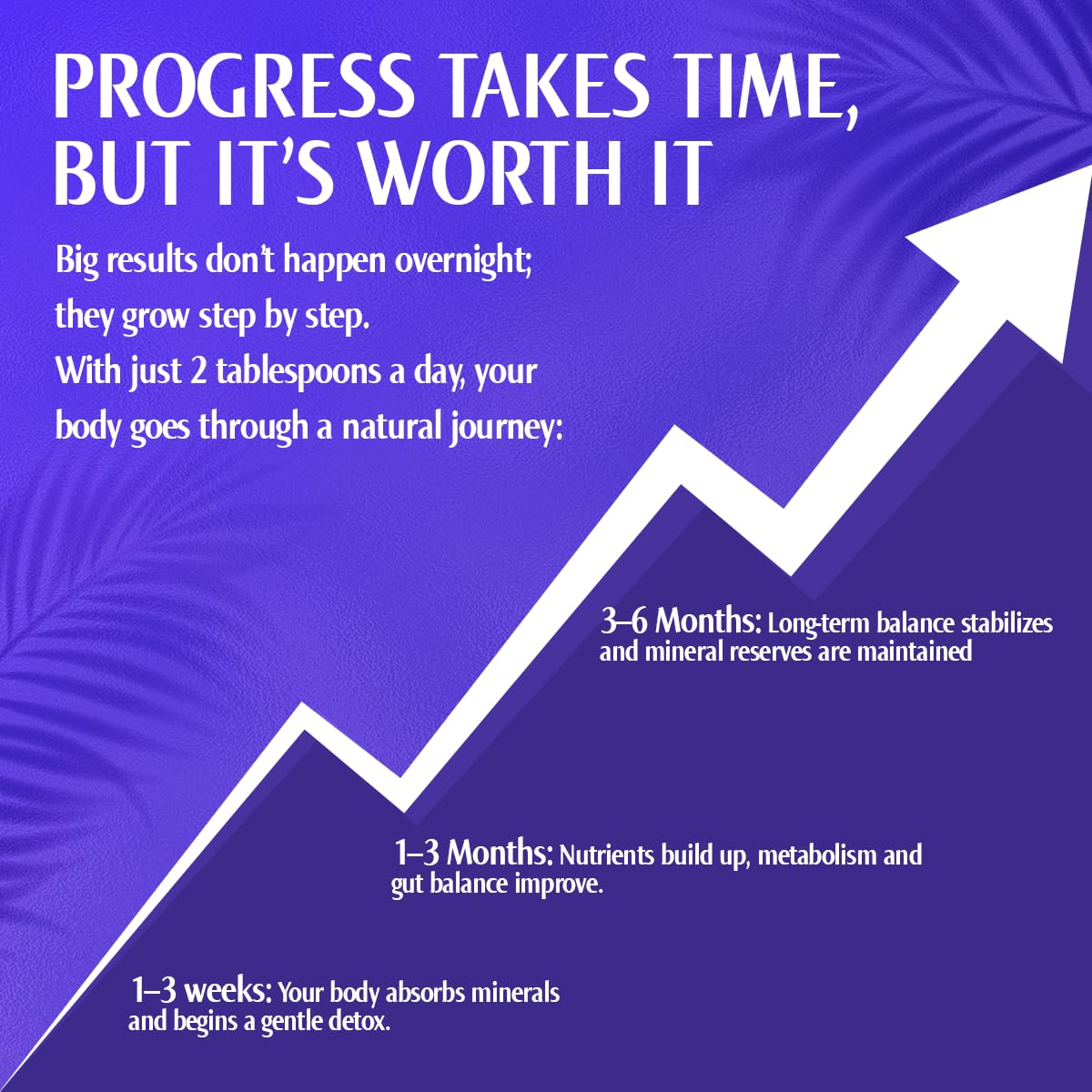 PROGRESS TAKES TIME, BUT IT'S WORTH IT

Big results don't happen overnight; they grow step by step. With just 2 tablespoons a day, your body goes through a natural journey:

3–6 Months: Long-term balance stabilizes and mineral reserves are maintained

1–3 Months: Nutrients build up, metabolism and gut balance improve.

1–3 weeks: Your body absorbs minerals and begins a gentle detox.